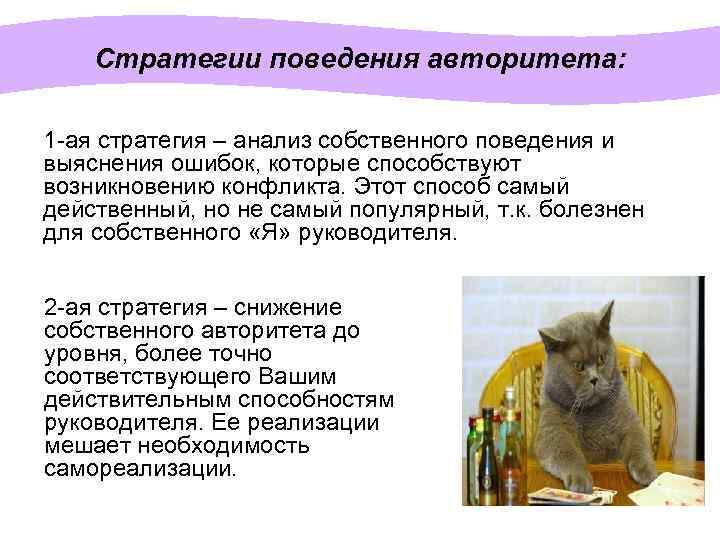 Стратегии поведения авторитета:

1-ая стратегия – анализ собственного поведения и выяснения ошибок, которые способствуют возникновению конфликта. Этот способ самый действенный, но не самый популярный, т.к. болезнен для собственного «Я» руководителя.

2-ая стратегия – снижение собственного авторитета до уровня, более точно соответствующего Вашим действительным способностям руководителя. Ее реализации мешает необходимость самореализации.